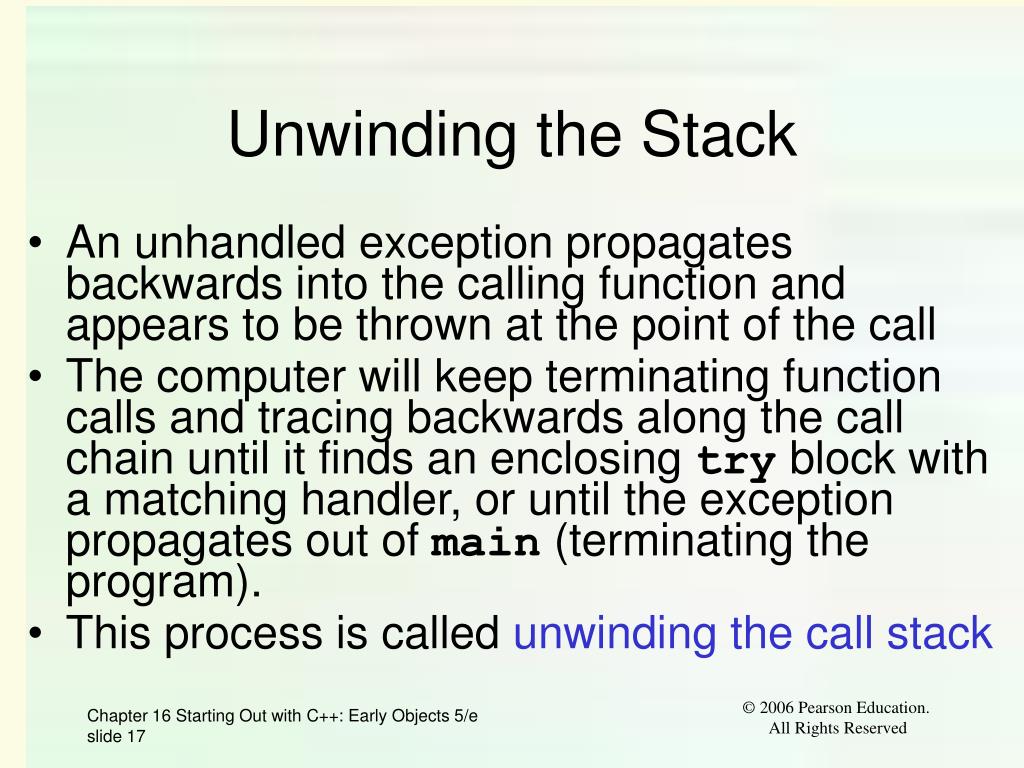 Unwinding the Stack

• An unhandled exception propagates backwards into the calling function and appears to be thrown at the point of the call
• The computer will keep terminating function calls and tracing backwards along the call chain until it finds an enclosing try block with a matching handler, or until the exception propagates out of main (terminating the program).
• This process is called unwinding the call stack

Chapter 16 Starting Out with C++: Early Objects 5/e slide 17

© 2006 Pearson Education. All Rights Reserved